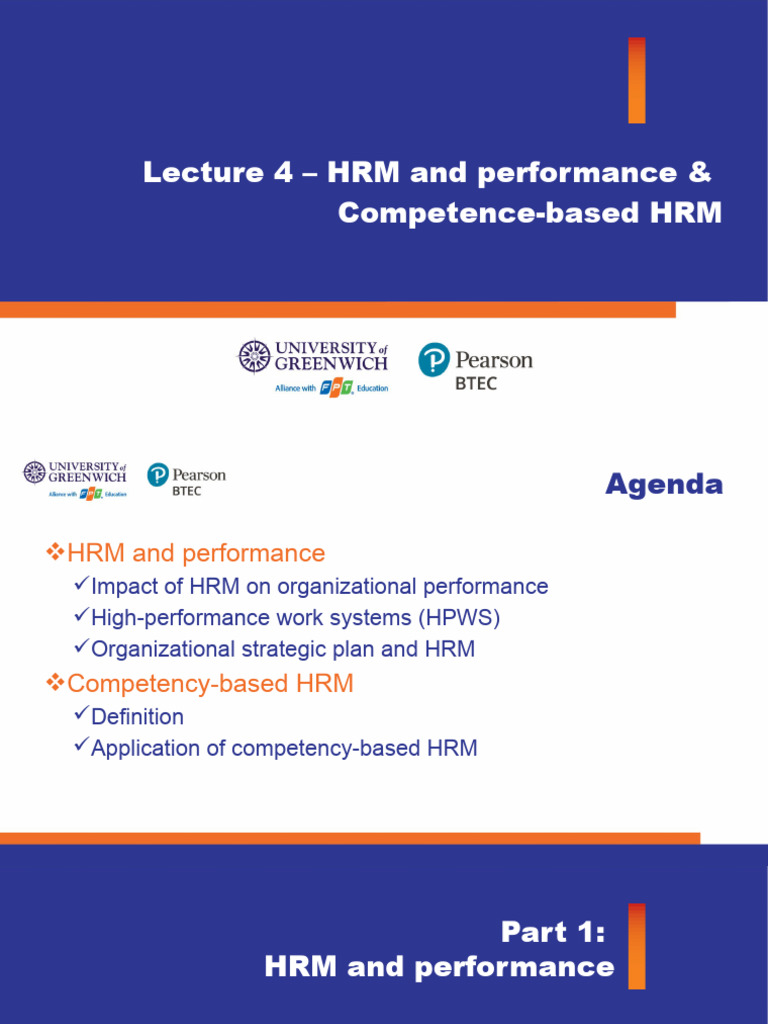 Lecture 4 – HRM and performance & Competence-based HRM

UNIVERSITY of GREENWICH
Alliance with FPT Education

Pearson
BTEC

UNIVERSITY of GREENWICH
Alliance with FPT Education

Pearson
BTEC

Agenda

❖HRM and performance
✓Impact of HRM on organizational performance
✓High-performance work systems (HPWS)
✓Organizational strategic plan and HRM
❖Competency-based HRM
✓Definition
✓Application of competency-based HRM

Part 1:
HRM and performance